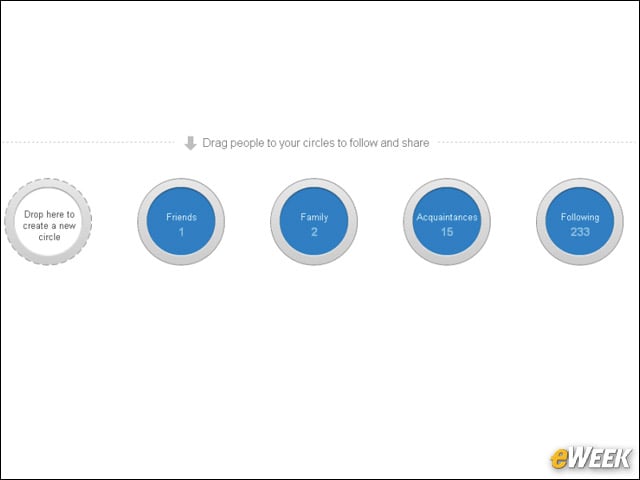 Drag people to your circles to follow and share

Drop here to create a new circle

Friends
1

Family
2

Acquaintances
15

Following
233

eWEEK